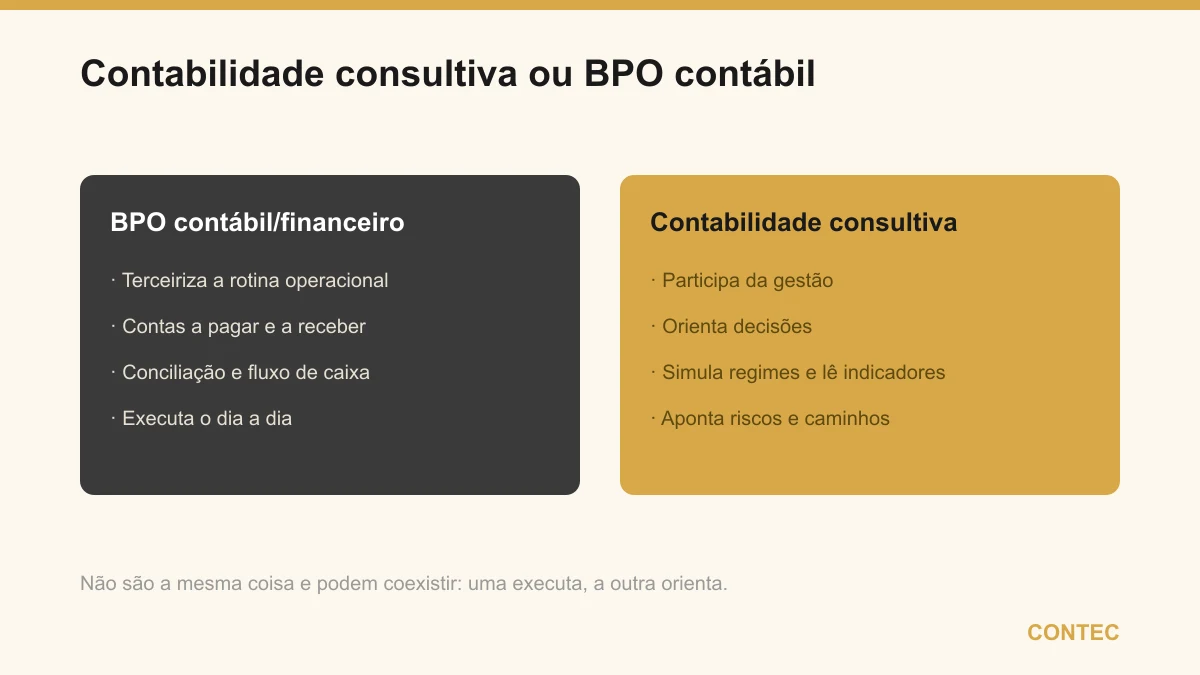 Contabilidade consultiva ou BPO contábil

BPO contábil/financeiro

· Terceiriza a rotina operacional

· Contas a pagar e a receber

· Conciliação e fluxo de caixa

· Executa o dia a dia

Contabilidade consultiva

· Participa da gestão

· Orienta decisões

· Simula regimes e lê indicadores

· Aponta riscos e caminhos

Não são a mesma coisa e podem coexistir: uma executa, a outra orienta.

CONTEC